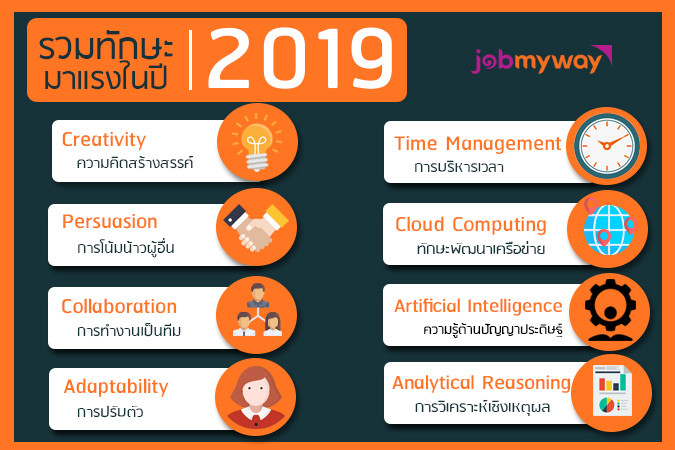 รวมทักษะ มาแรงในปี 2019

jobmyway

Creativity
ความคิดสร้างสรรค์

Persuasion
การโน้มน้าวผู้อื่น

Collaboration
การทำงานเป็นทีม

Adaptability
การปรับตัว

Time Management
การบริหารเวลา

Cloud Computing
ทักษะพัฒนาเครือข่าย

Artificial Intelligence
ความรู้ด้านปัญญาประดิษฐ์

Analytical Reasoning
การวิเคราะห์เชิงเหตุผล